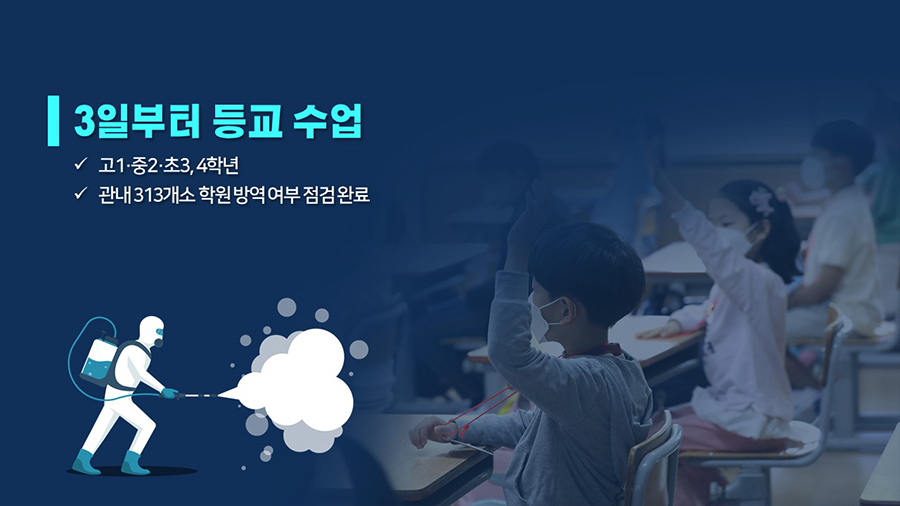 3일부터 등교 수업

✓ 고1·중2·초3, 4학년

✓ 관내 313개소 학원 방역 여부 점검 완료